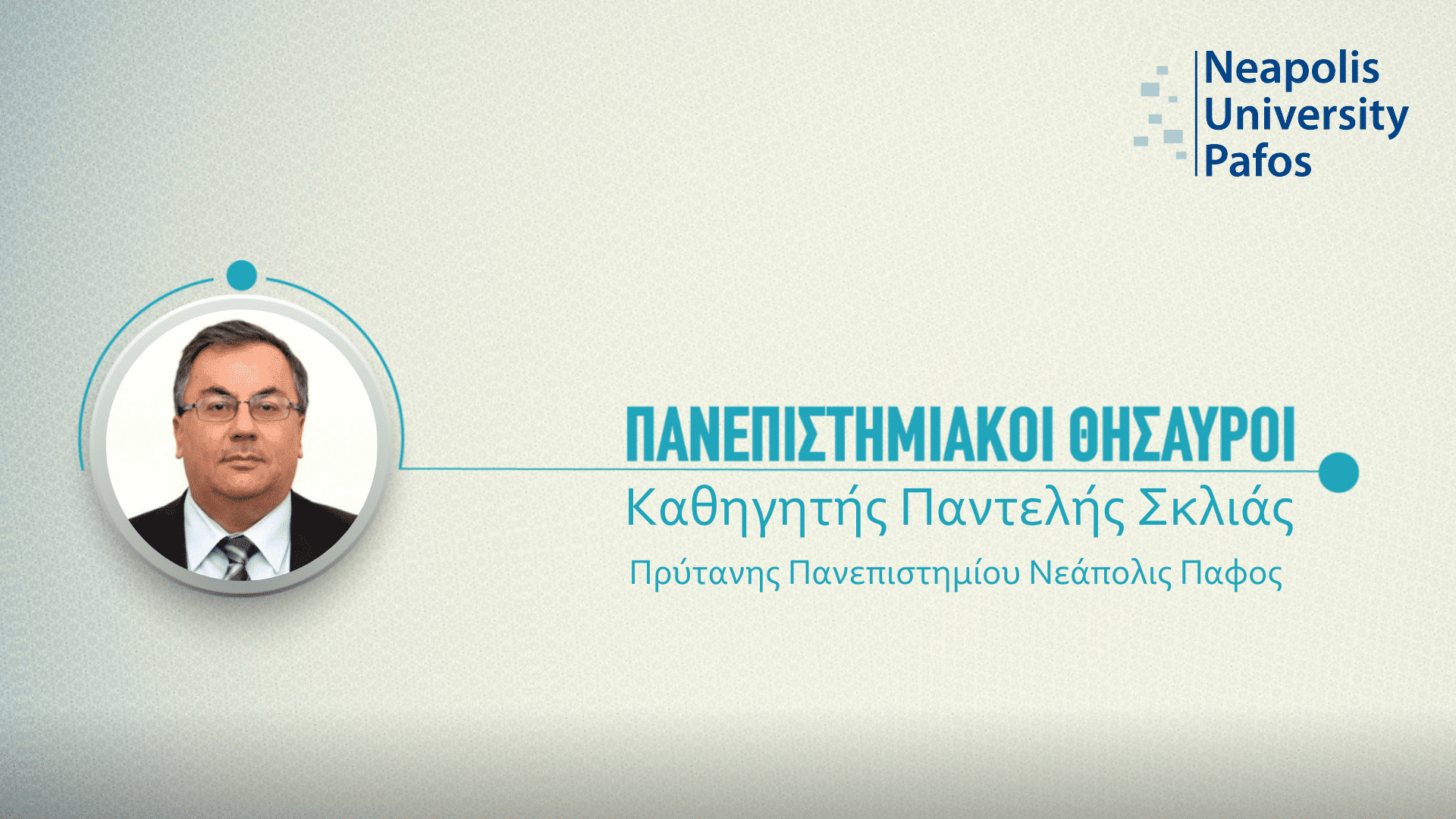 Neapolis
University
Pafos

ΠΑΝΕΠΙΣΤΗΜΙΑΚΟΙ ΘΗΣΑΥΡΟΙ

Καθηγητής Παντελής Σκλιάς

Πρύτανης Πανεπιστημίου Νεάπολις Παφος